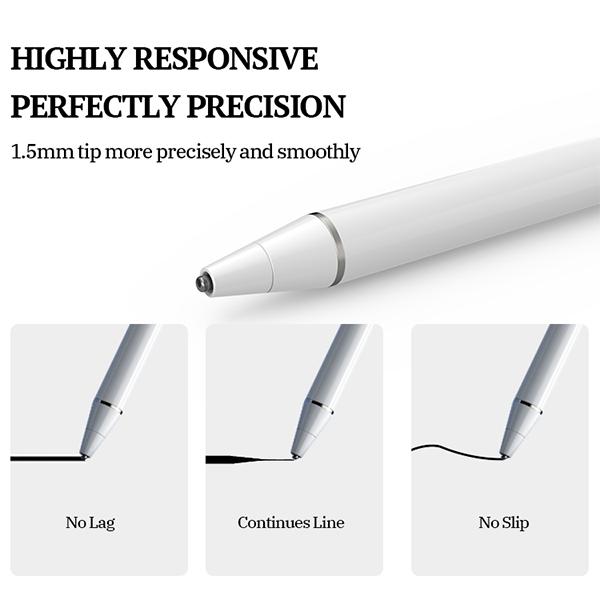 HIGHLY RESPONSIVE
PERFECTLY PRECISION

1.5mm tip more precisely and smoothly

No Lag

Continues Line

No Slip